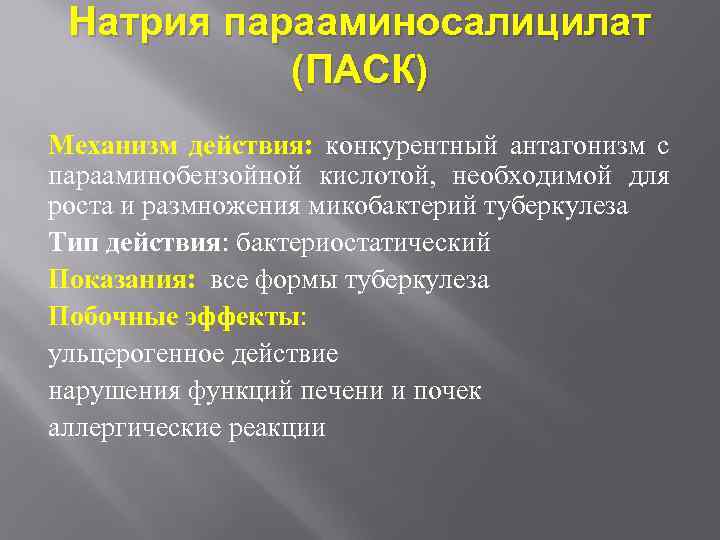 Натрия парааминосалицилат (ПАСК)

Механизм действия: конкурентный антагонизм с парааминобензойной кислотой, необходимой для роста и размножения микобактерий туберкулеза

Тип действия: бактериостатический

Показания: все формы туберкулеза

Побочные эффекты:

ульцерогенное действие

нарушения функций печени и почек

аллергические реакции